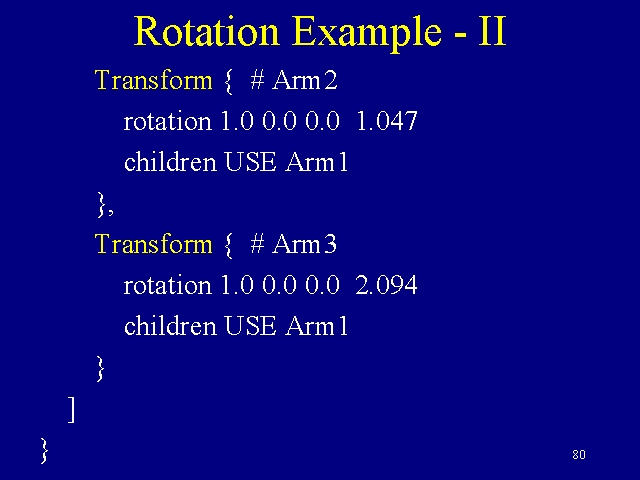 Rotation Example - II

Transform { # Arm2
rotation 1.0 0.0 0.0 1.047
children USE Arm1
},
Transform { # Arm3
rotation 1.0 0.0 0.0 2.094
children USE Arm1
}
]
}

80